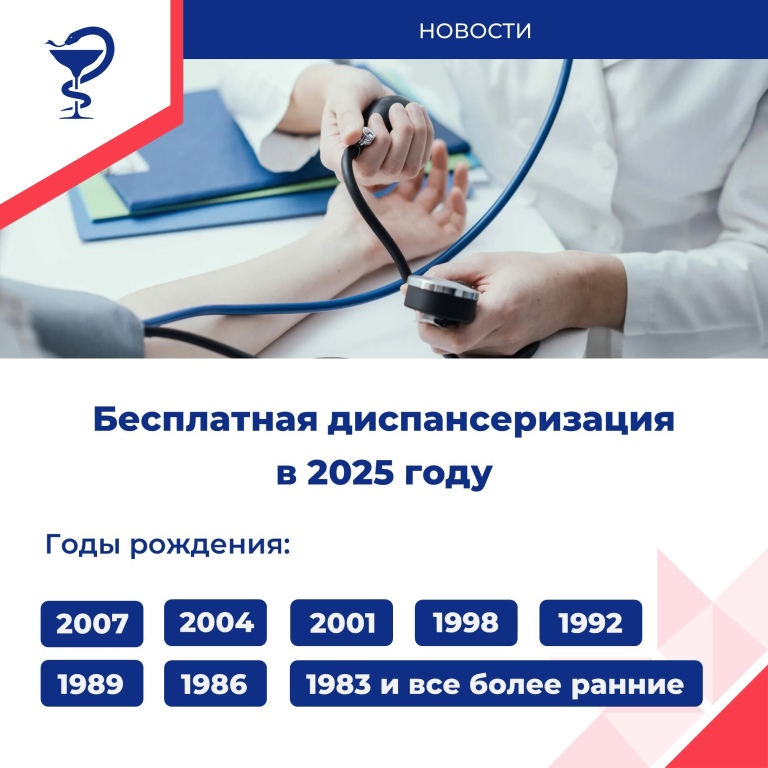 НОВОСТИ

Бесплатная диспансеризация в 2025 году

Годы рождения:

2007 2004 2001 1998 1992

1989 1986 1983 и все более ранние